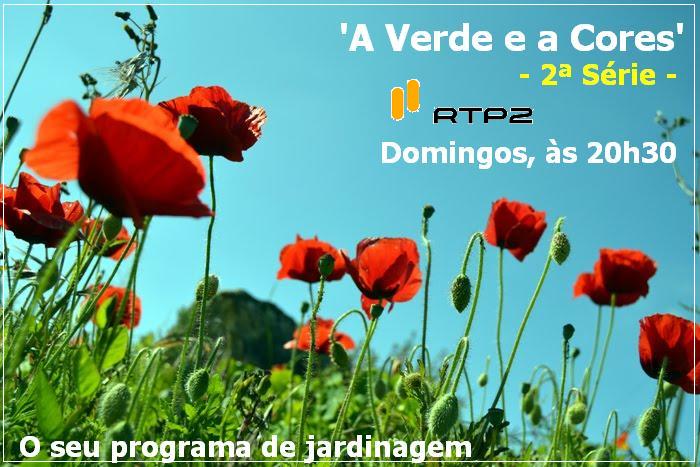 'A Verde e a Cores'
- 2ª Série -

RTP2

Domingos, às 20h30

O seu programa de jardinagem